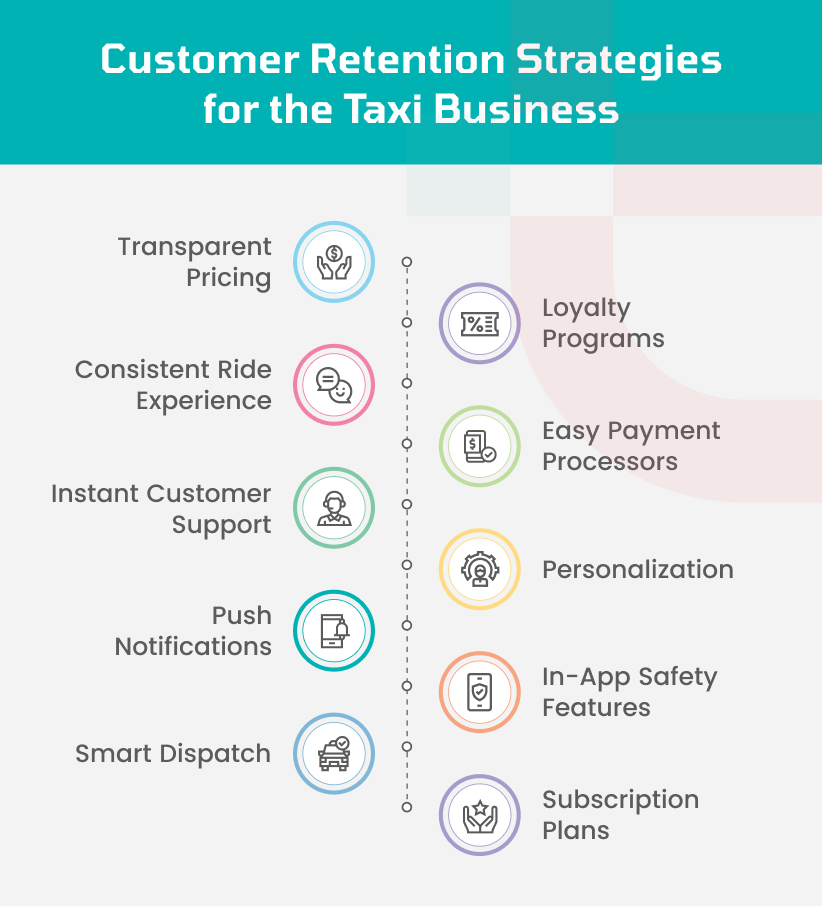 Customer Retention Strategies for the Taxi Business

Transparent Pricing

Loyalty Programs

Consistent Ride Experience

Easy Payment Processors

Instant Customer Support

Personalization

Push Notifications

In-App Safety Features

Smart Dispatch

Subscription Plans